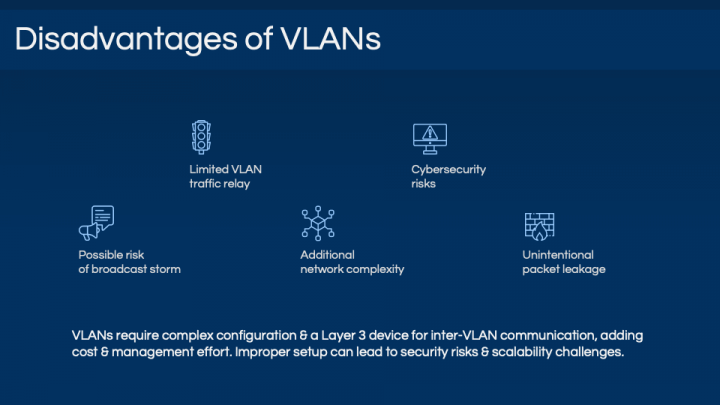 Disadvantages of VLANs

Limited VLAN traffic relay

Cybersecurity risks

Possible risk of broadcast storm

Additional network complexity

Unintentional packet leakage

VLANs require complex configuration & a Layer 3 device for inter-VLAN communication, adding cost & management effort. Improper setup can lead to security risks & scalability challenges.